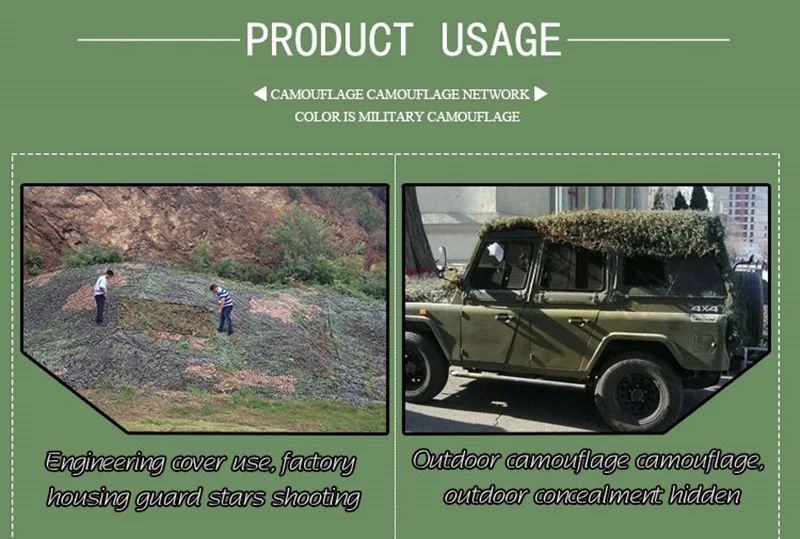 PRODUCT USAGE

CAMOUFLAGE CAMOUFLAGE NETWORK
COLOR IS MILITARY CAMOUFLAGE

4X4

Engineering cover use, factory housing guard stars shooting

Outdoor camouflage camouflage, outdoor concealment hidden